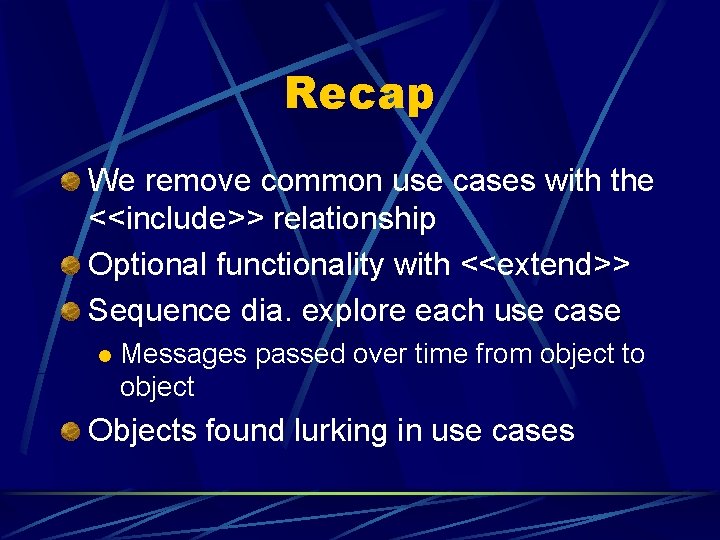 Recap

We remove common use cases with the <<include>> relationship

Optional functionality with <<extend>>

Sequence dia. explore each use case

Messages passed over time from object to object

Objects found lurking in use cases